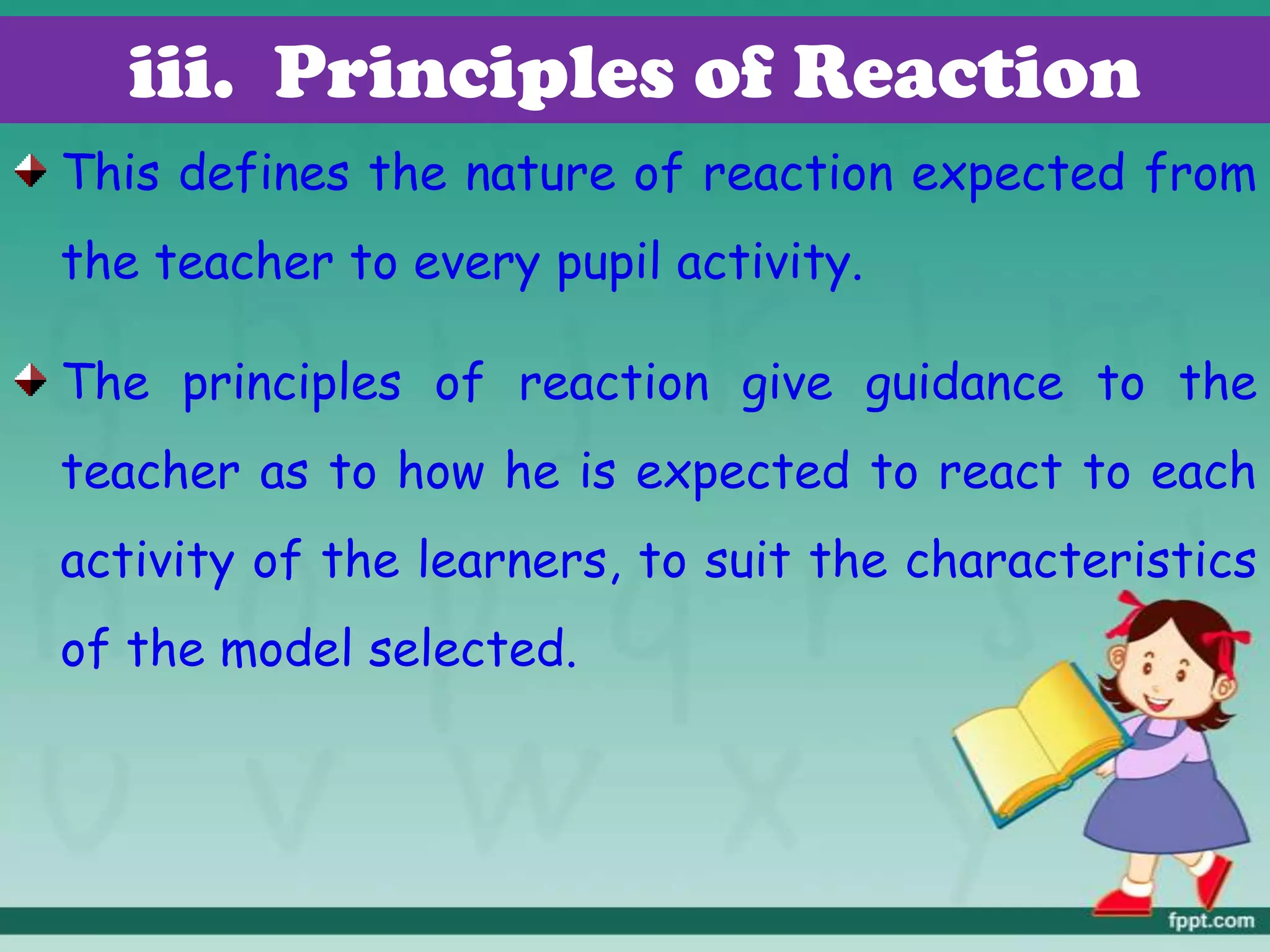 iii. Principles of Reaction

This defines the nature of reaction expected from the teacher to every pupil activity.

The principles of reaction give guidance to the teacher as to how he is expected to react to each activity of the learners, to suit the characteristics of the model selected.

fppt.com